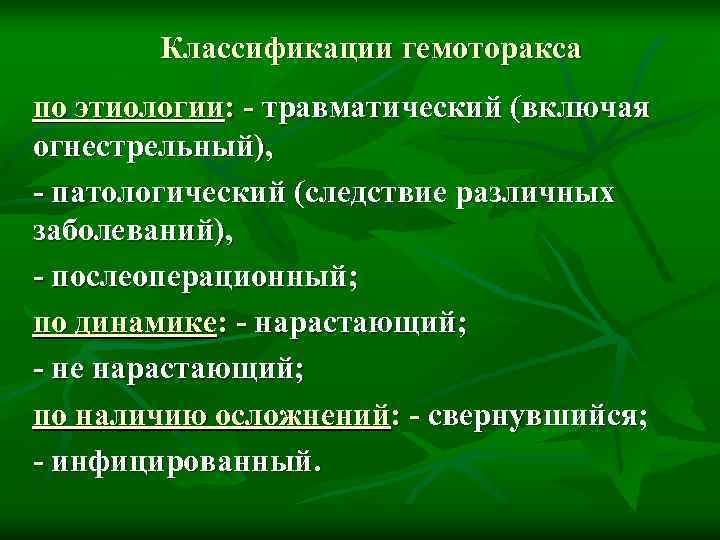 Классификации гемоторакса

по этиологии: - травматический (включая огнестрельный),

- патологический (следствие различных заболеваний),

- послеоперационный;

по динамике: - нарастающий;

- не нарастающий;

по наличию осложнений: - свернувшийся;

- инфицированный.